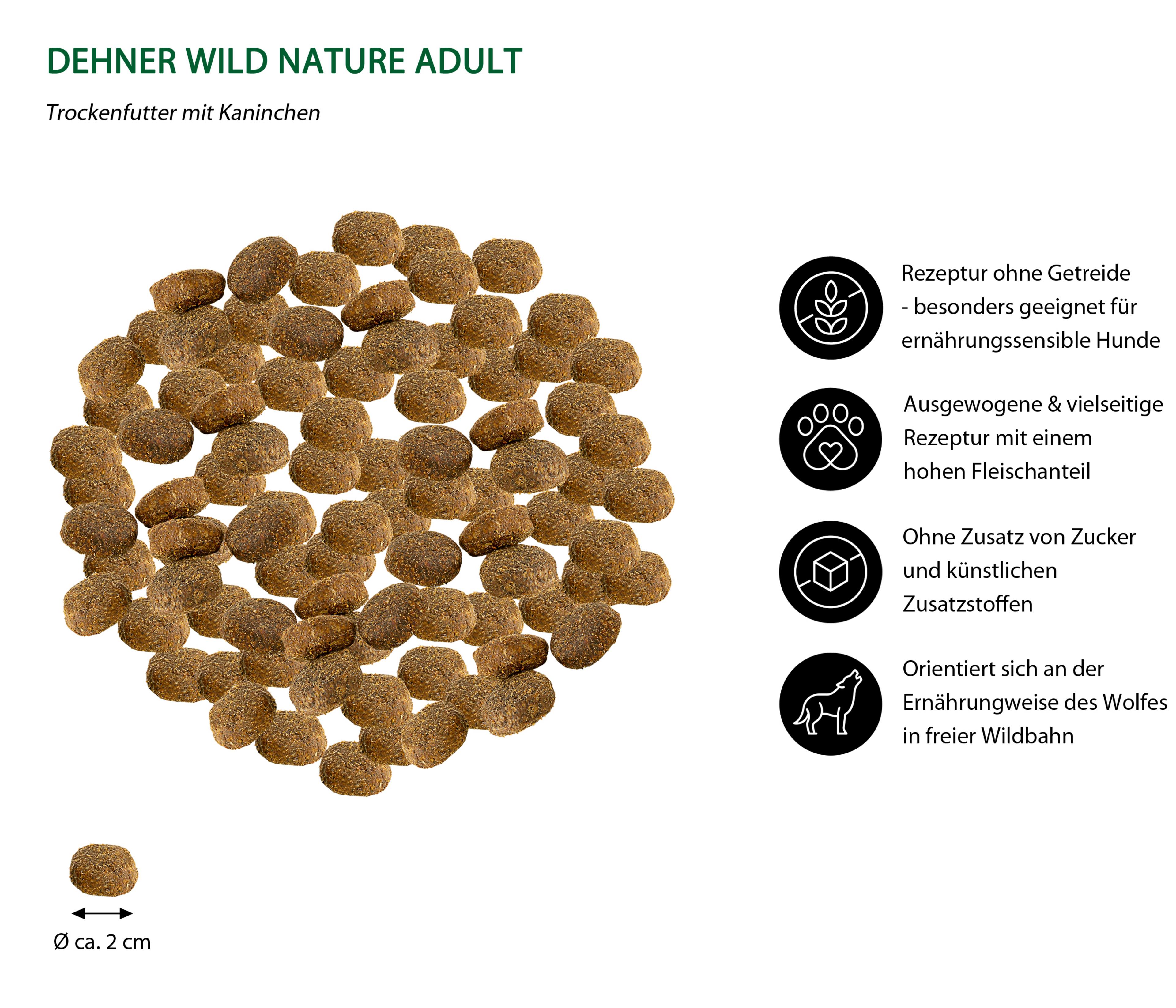 DEHNER WILD NATURE ADULT

Trockenfutter mit Kaninchen

Rezeptur ohne Getreide - besonders geeignet für ernährungssensible Hunde

Ausgewogene & vielseitige Rezeptur mit einem hohen Fleischanteil

Ohne Zusatz von Zucker und künstlichen Zusatzstoffen

Orientiert sich an der Ernährungweise des Wolfes in freier Wildbahn

Ø ca. 2 cm